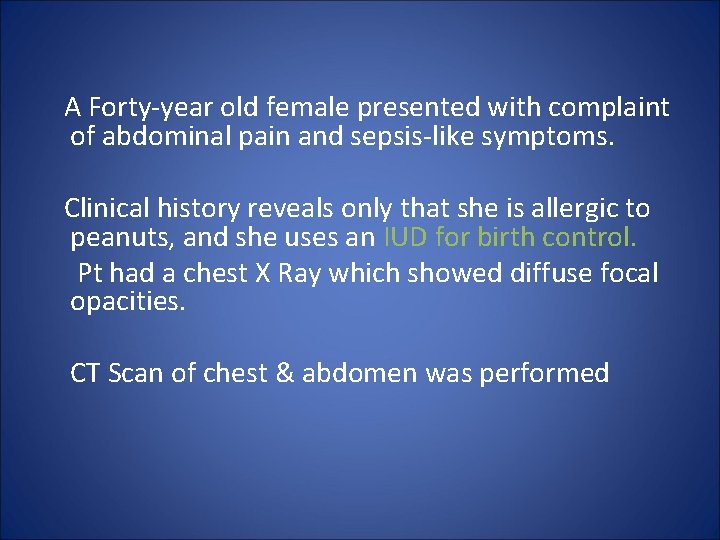 A Forty-year old female presented with complaint of abdominal pain and sepsis-like symptoms.

Clinical history reveals only that she is allergic to peanuts, and she uses an IUD for birth control.

Pt had a chest X Ray which showed diffuse focal opacities.

CT Scan of chest & abdomen was performed